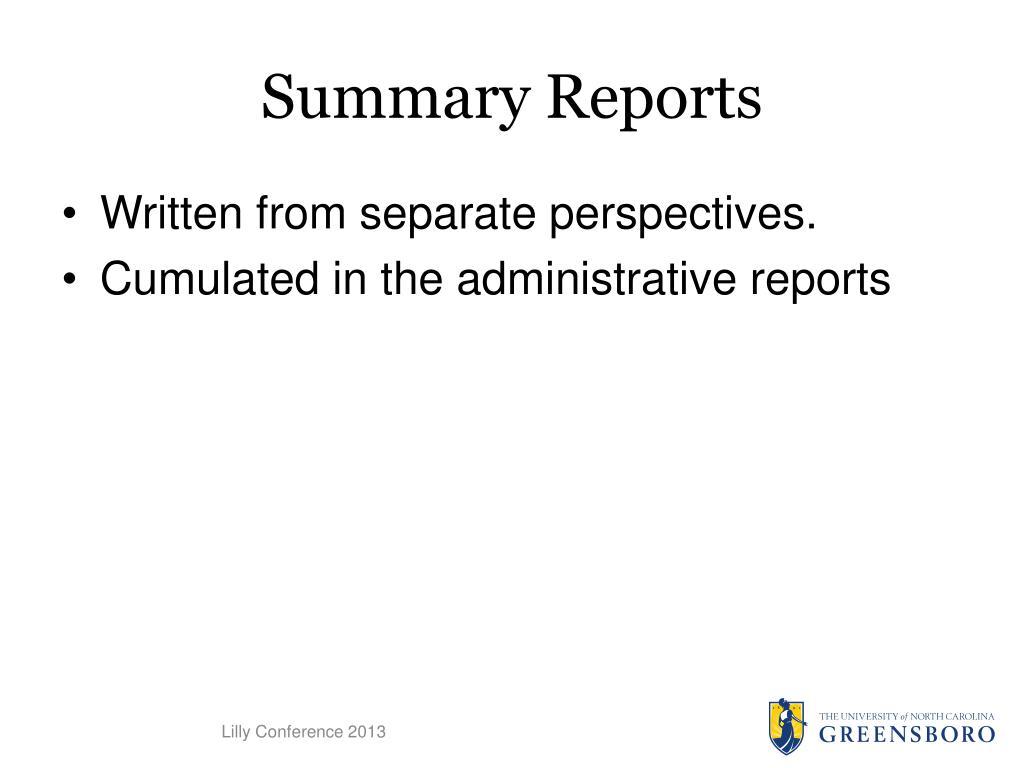 Summary Reports

• Written from separate perspectives.
• Cumulated in the administrative reports

Lilly Conference 2013

THE UNIVERSITY of NORTH CAROLINA
GREENSBORO